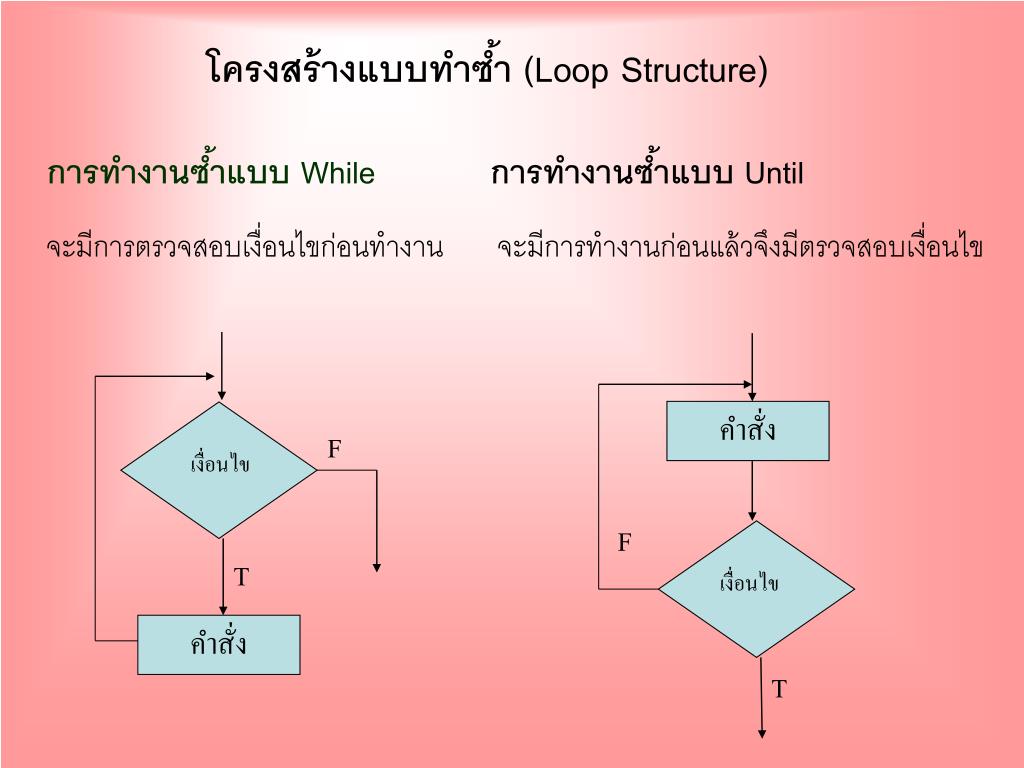 โครงสร้างแบบทำซ้ำ (Loop Structure)

การทำงานซ้ำแบบ While

จะมีการตรวจสอบเงื่อนไขก่อนทำงาน

เงื่อนไข

F

T

คำสั่ง

การทำงานซ้ำแบบ Until

จะมีการทำงานก่อนแล้วจึงมีตรวจสอบเงื่อนไข

คำสั่ง

F

เงื่อนไข

T